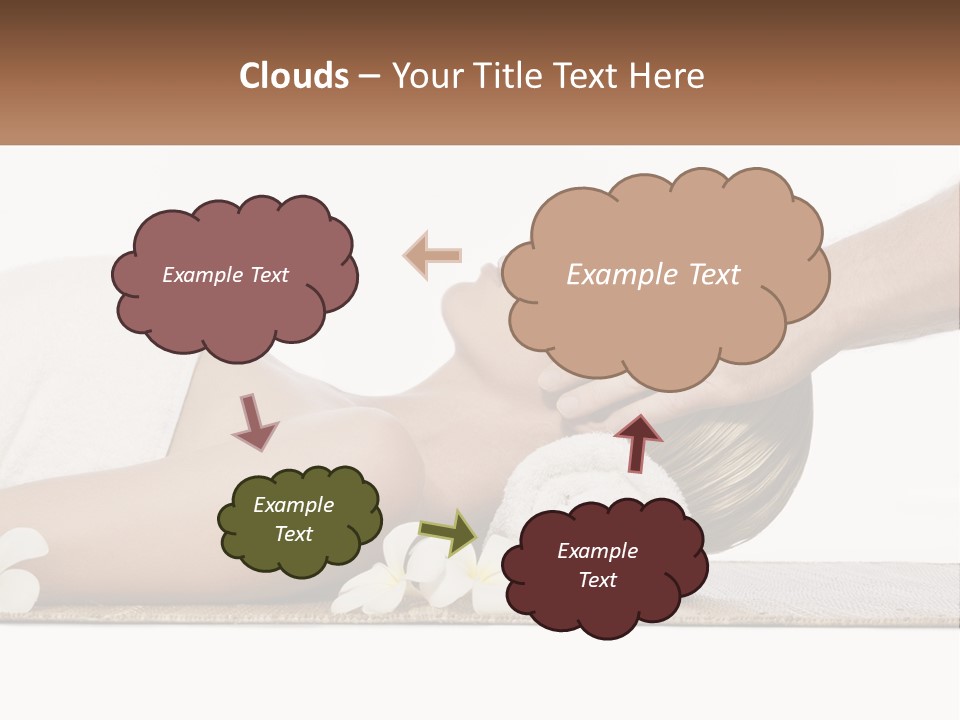 Clouds – Your Title Text Here

Example Text

Example Text

Example Text

Example Text